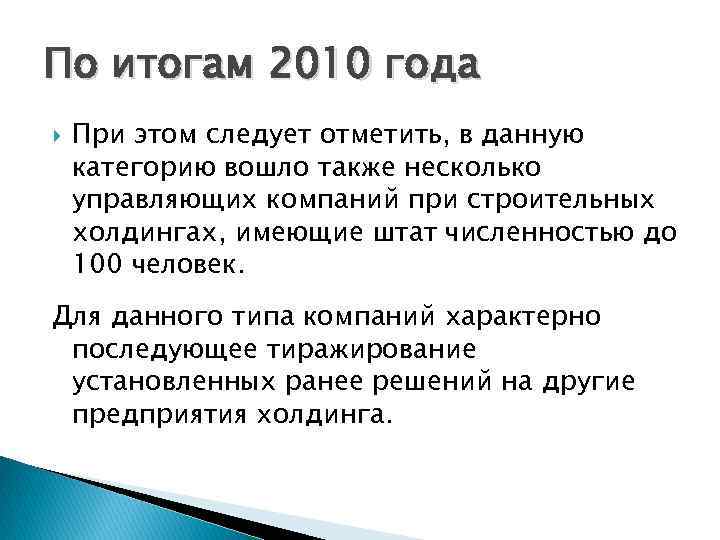 По итогам 2010 года

При этом следует отметить, в данную категорию вошло также несколько управляющих компаний при строительных холдингах, имеющие штат численностью до 100 человек.

Для данного типа компаний характерно последующее тиражирование установленных ранее решений на другие предприятия холдинга.